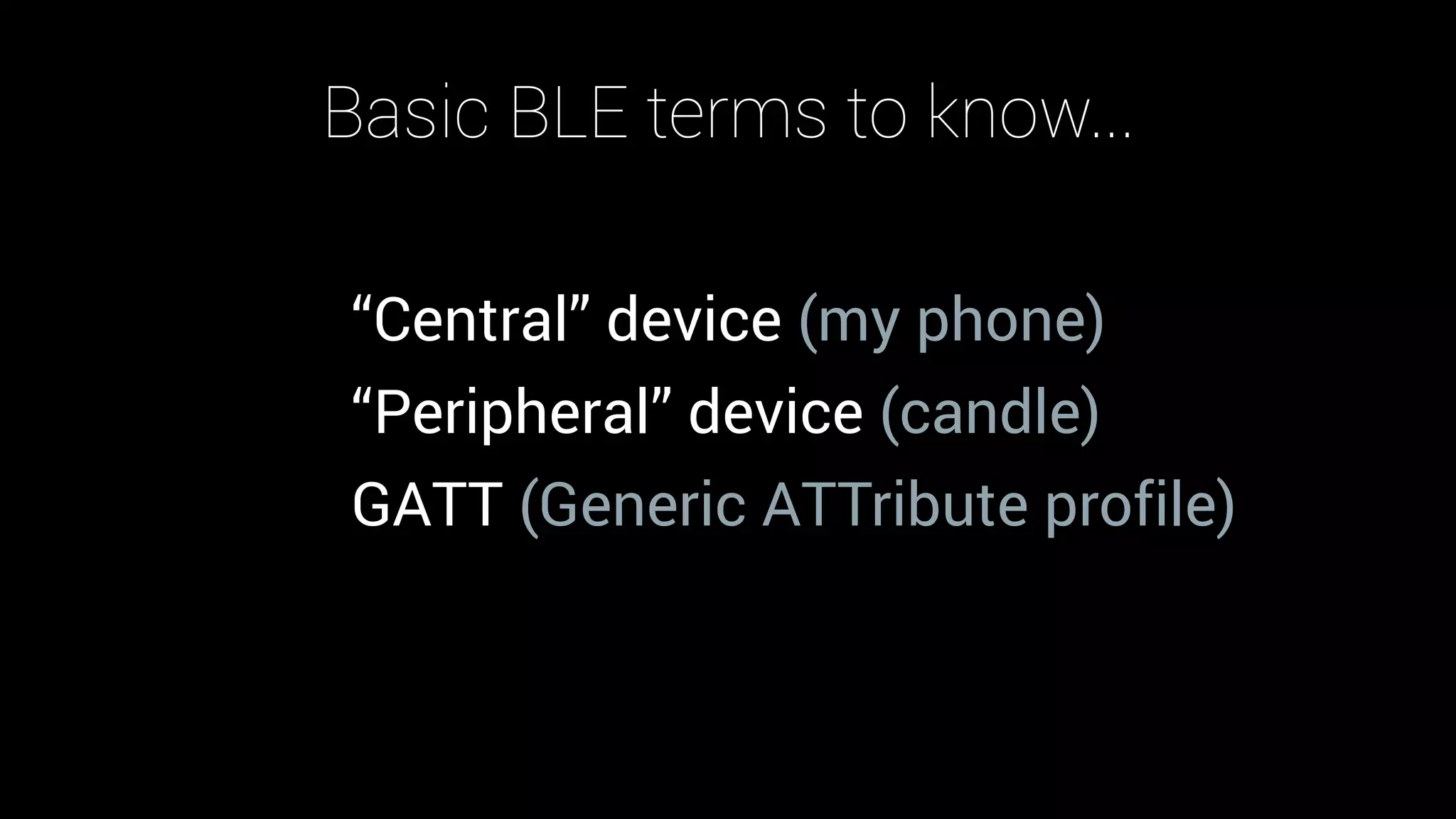 Basic BLE terms to know...

“Central” device (my phone)
“Peripheral” device (candle)
GATT (Generic ATTribute profile)